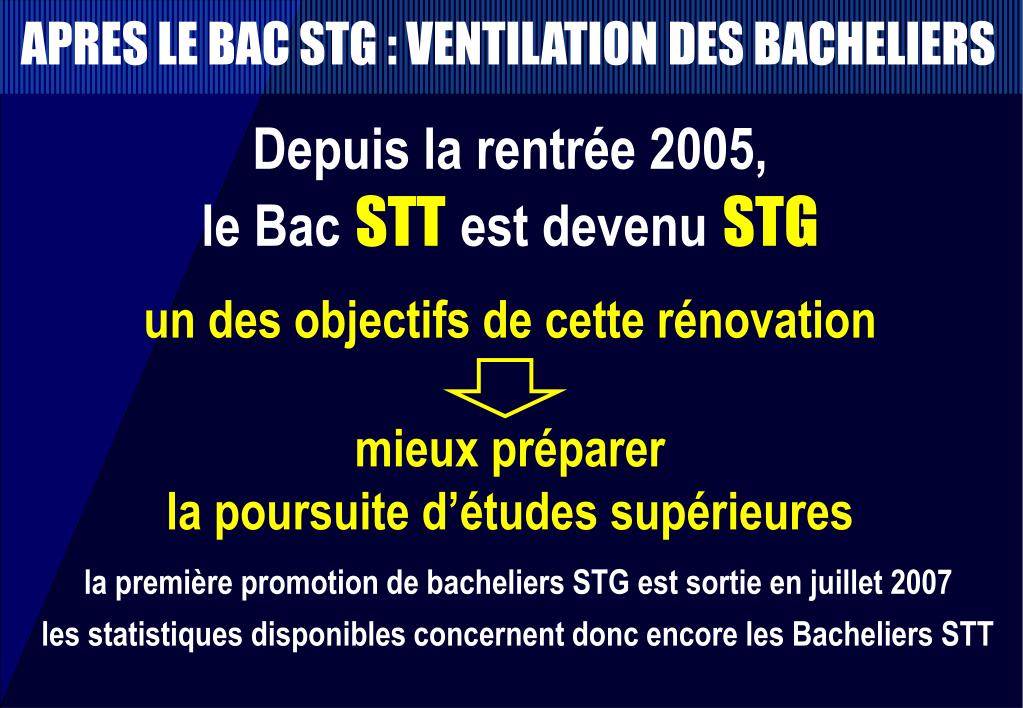 APRES LE BAC STG : VENTILATION DES BACHELIERS

Depuis la rentrée 2005, le Bac STT est devenu STG

un des objectifs de cette rénovation

mieux préparer la poursuite d’études supérieures

la première promotion de bacheliers STG est sortie en juillet 2007

les statistiques disponibles concernent donc encore les Bacheliers STT